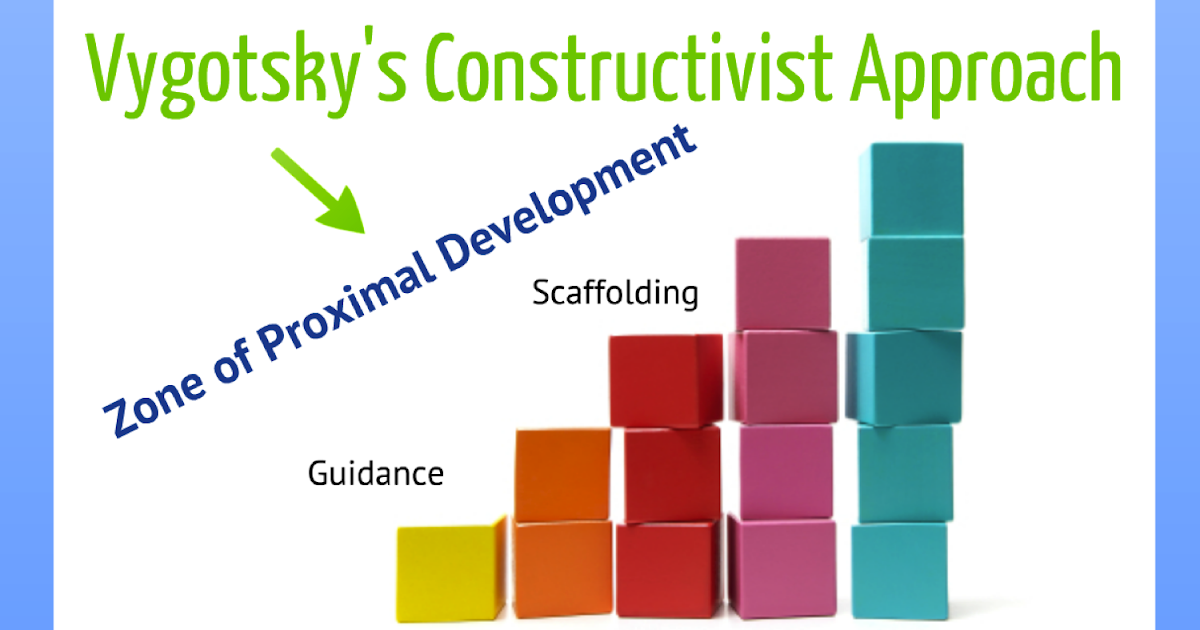 Vygotsky's Constructivist Approach

Zone of Proximal Development

Scaffolding

Guidance